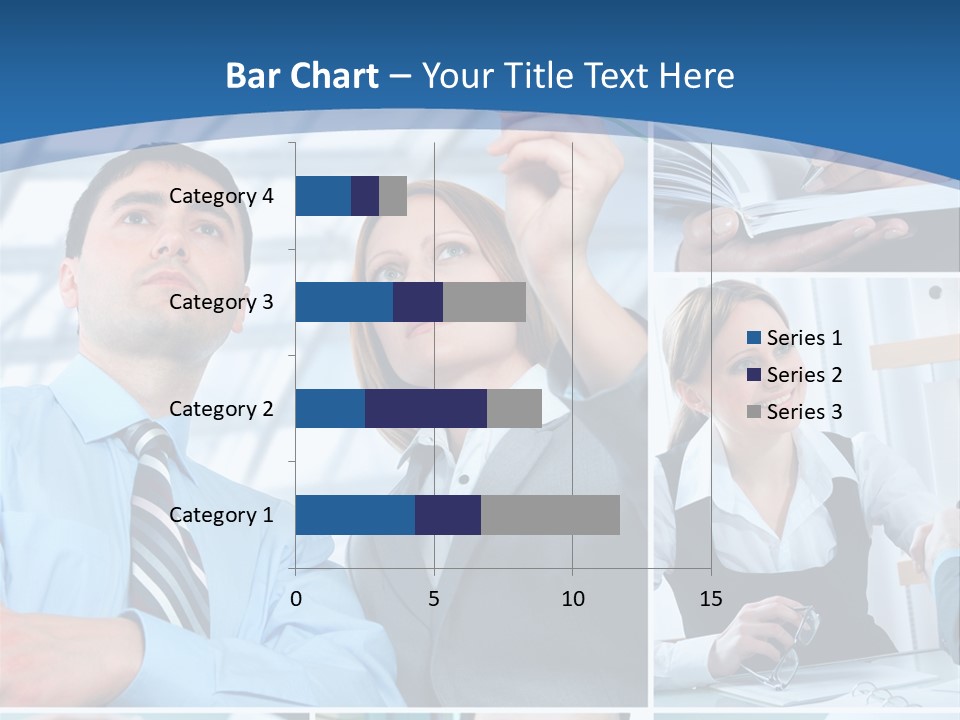 Bar Chart – Your Title Text Here

Category 4
Category 3
Category 2
Category 1

0
5
10
15

Series 1
Series 2
Series 3